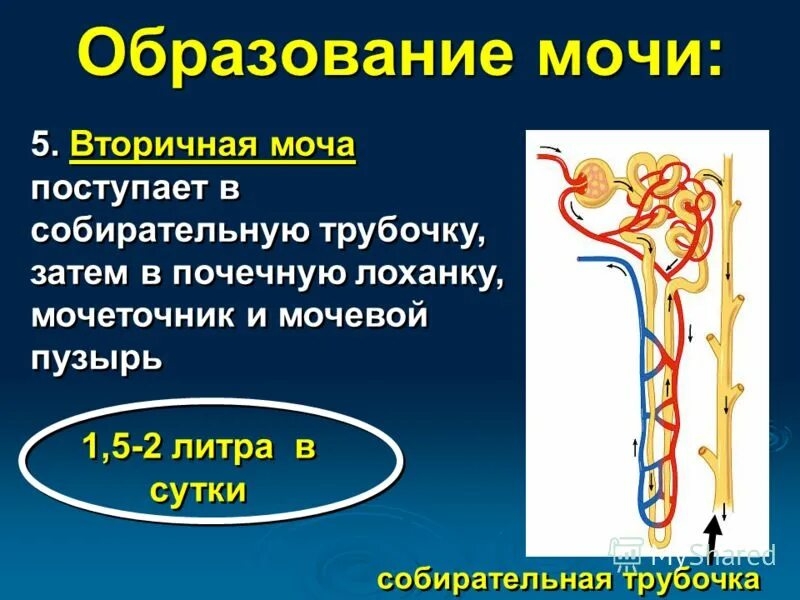 Образование мочи:

5. Вторичная моча поступает в собирательную трубочку, затем в почечную лоханку, мочеточник и мочевой пузырь

1,5-2 литра в сутки

MyShared

собирательная трубочка